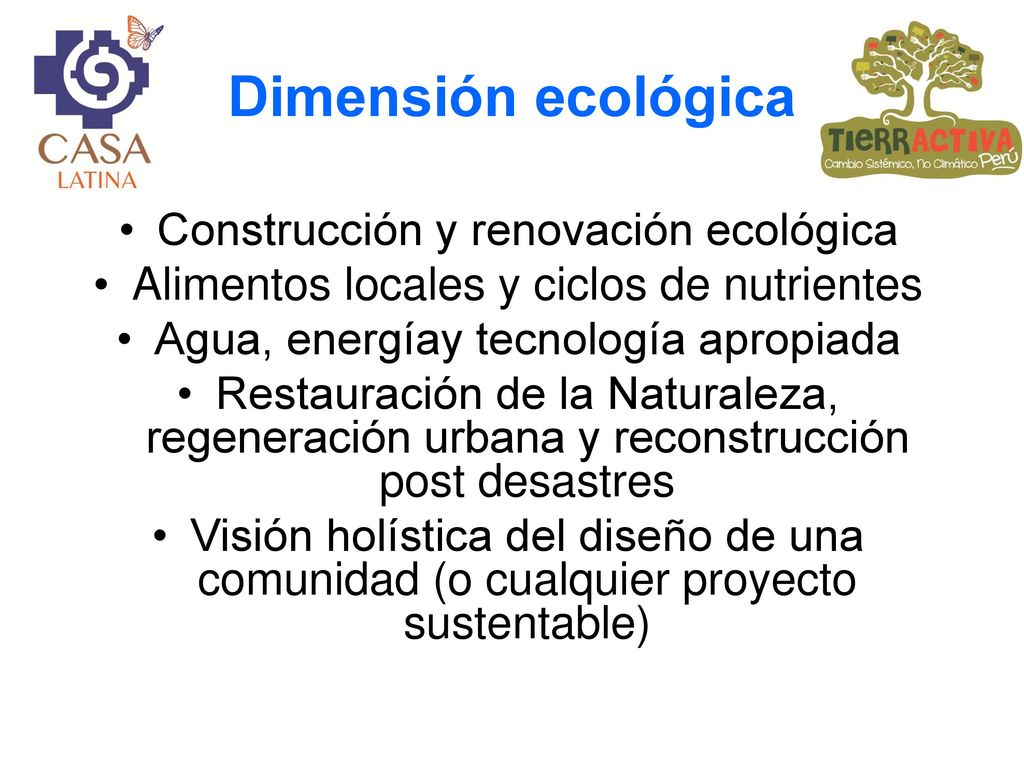 CASA LATINA

Dimensión ecológica

TIERRACTIVA
Cambio Sistémico, No Climático
Perú

• Construcción y renovación ecológica
• Alimentos locales y ciclos de nutrientes
• Agua, energíay tecnología apropiada
• Restauración de la Naturaleza, regeneración urbana y reconstrucción post desastres
• Visión holística del diseño de una comunidad (o cualquier proyecto sustentable)